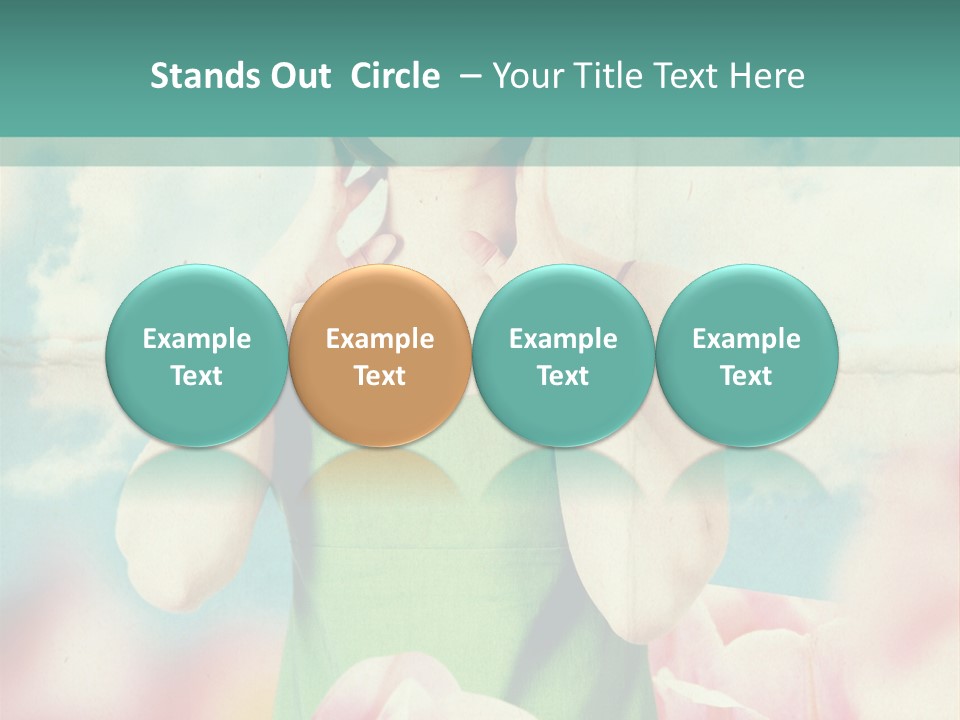 Stands Out Circle – Your Title Text Here

Example Text

Example Text

Example Text

Example Text